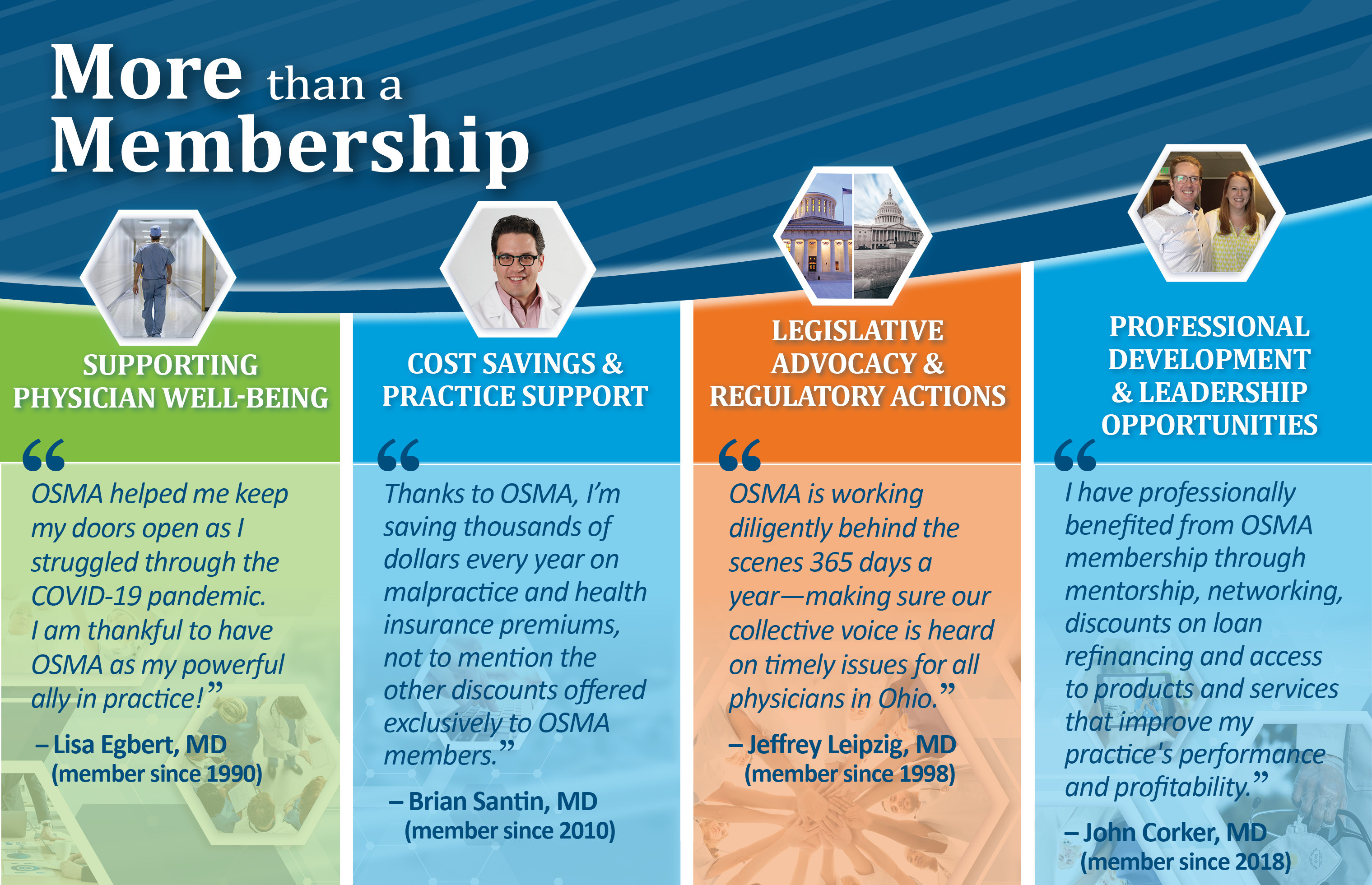 More than a Membership

SUPPORTING PHYSICIAN WELL-BEING

“OSMA helped me keep my doors open as I struggled through the COVID-19 pandemic. I am thankful to have OSMA as my powerful ally in practice!”

– Lisa Egbert, MD (member since 1990)

COST SAVINGS & PRACTICE SUPPORT

“Thanks to OSMA, I’m saving thousands of dollars every year on malpractice and health insurance premiums, not to mention the other discounts offered exclusively to OSMA members.”

– Brian Santin, MD (member since 2010)

LEGISLATIVE ADVOCACY & REGULATORY ACTIONS

“OSMA is working diligently behind the scenes 365 days a year—making sure our collective voice is heard on timely issues for all physicians in Ohio.”

– Jeffrey Leipzig, MD (member since 1998)

PROFESSIONAL DEVELOPMENT & LEADERSHIP OPPORTUNITIES

“I have professionally benefited from OSMA membership through mentorship, networking, discounts on loan refinancing and access to products and services that improve my practice's performance and profitability.”

– John Corker, MD (member since 2018)